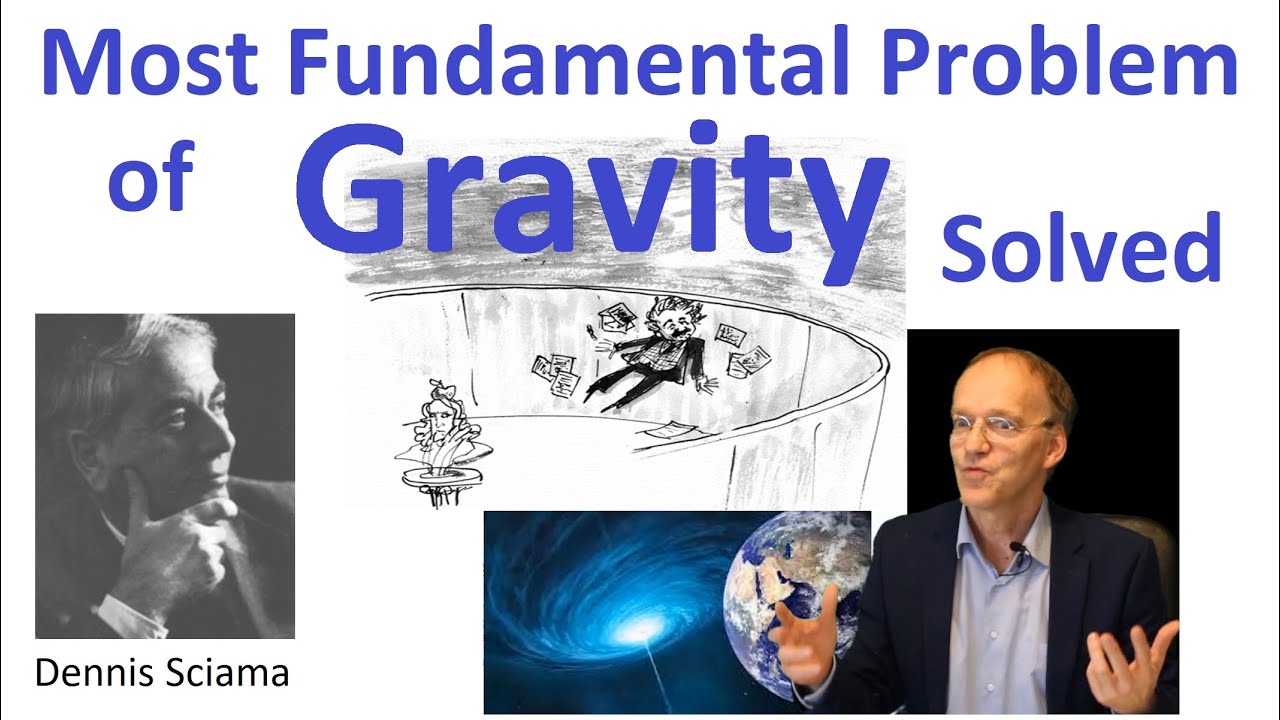 Most Fundamental Problem of Gravity Solved

Dennis Sciama